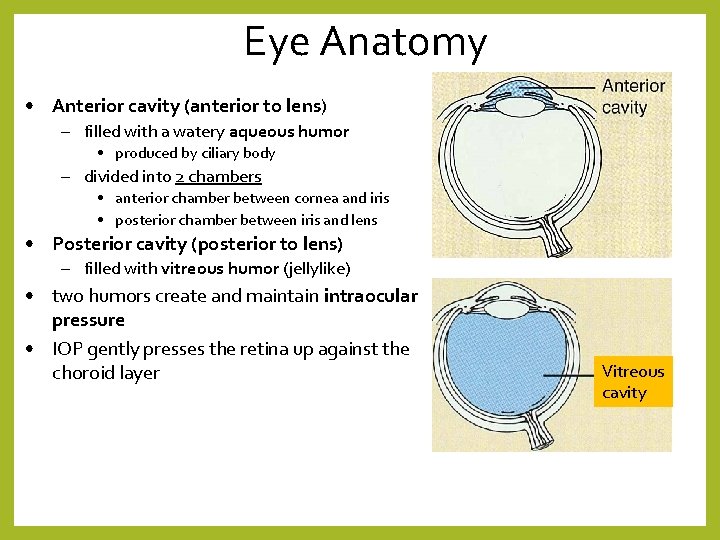 Eye Anatomy

• Anterior cavity (anterior to lens)
 – filled with a watery aqueous humor
  • produced by ciliary body
 – divided into 2 chambers
  • anterior chamber between cornea and iris
  • posterior chamber between iris and lens
• Posterior cavity (posterior to lens)
 – filled with vitreous humor (jellylike)
• two humors create and maintain intraocular pressure
• IOP gently presses the retina up against the choroid layer

Anterior cavity

Vitreous cavity